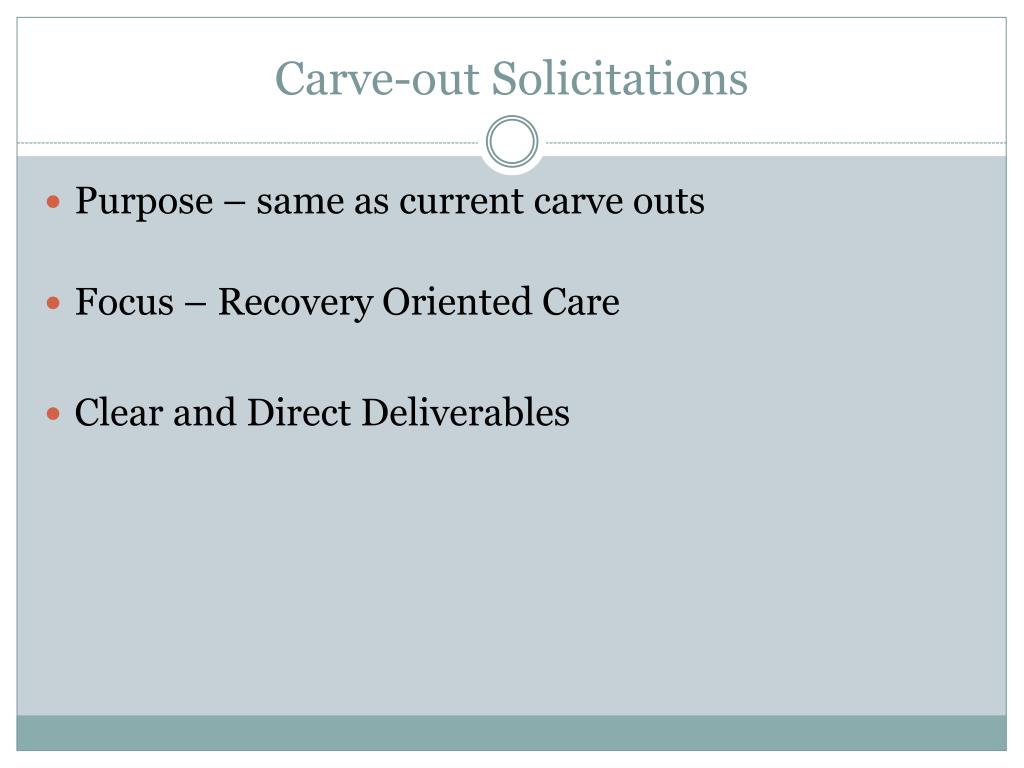 Carve-out Solicitations

- Purpose – same as current carve outs

- Focus – Recovery Oriented Care

- Clear and Direct Deliverables